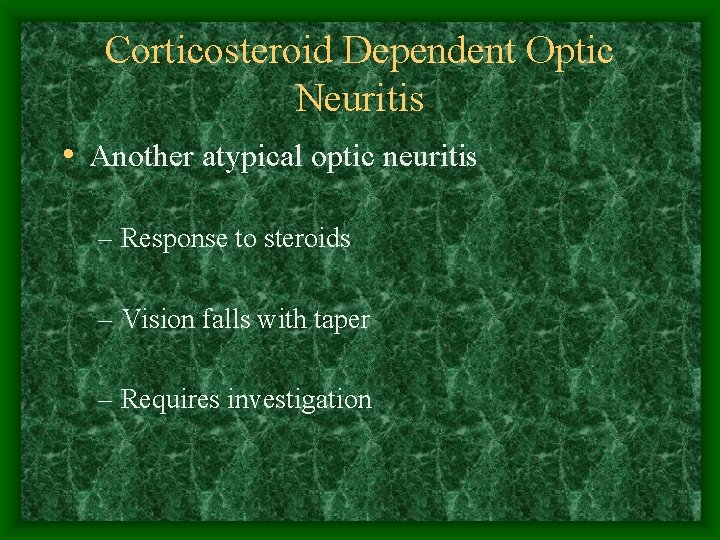 Corticosteroid Dependent Optic Neuritis

• Another atypical optic neuritis

– Response to steroids

– Vision falls with taper

– Requires investigation